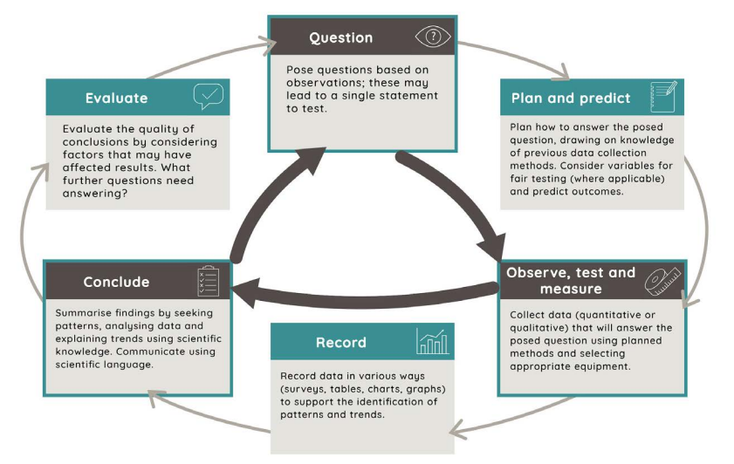 Question

Pose questions based on observations; these may lead to a single statement to test.

Plan and predict

Plan how to answer the posed question, drawing on knowledge of previous data collection methods. Consider variables for fair testing (where applicable) and predict outcomes.

Observe, test and measure

Collect data (quantitative or qualitative) that will answer the posed question using planned methods and selecting appropriate equipment.

Record

Record data in various ways (surveys, tables, charts, graphs) to support the identification of patterns and trends.

Conclude

Summarise findings by seeking patterns, analysing data and explaining trends using scientific knowledge. Communicate using scientific language.

Evaluate

Evaluate the quality of conclusions by considering factors that may have affected results. What further questions need answering?